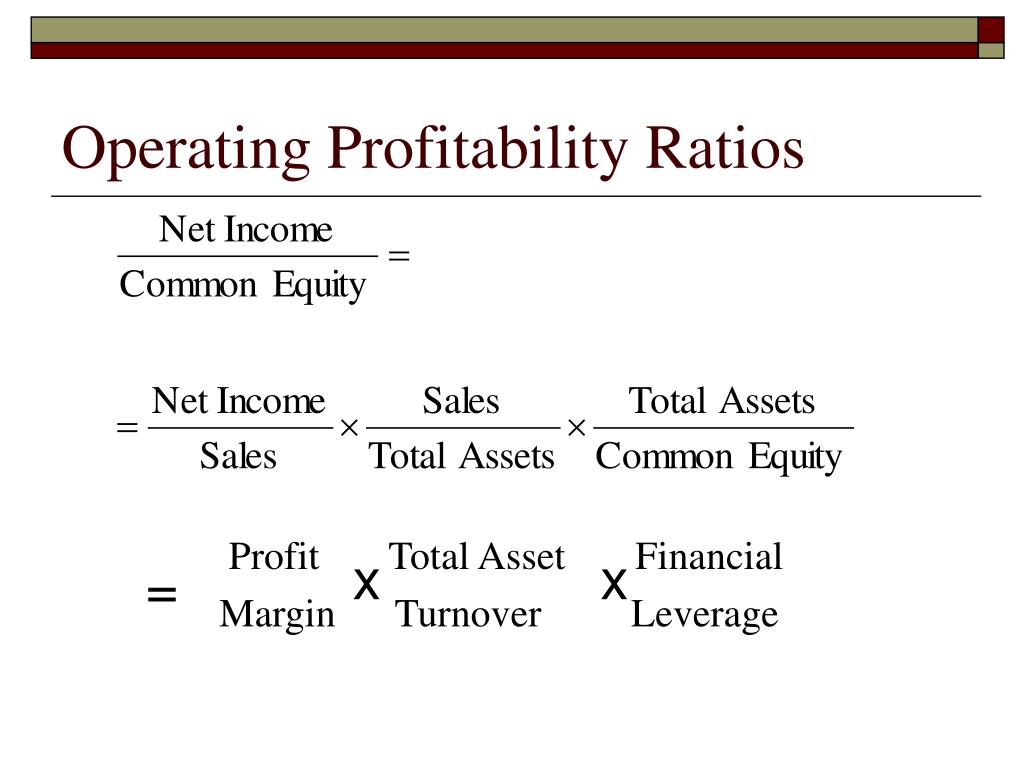 Operating Profitability Ratios

$\frac{\text{Net Income}}{\text{Common Equity}} =$

$= \frac{\text{Net Income}}{\text{Sales}} \times \frac{\text{Sales}}{\text{Total Assets}} \times \frac{\text{Total Assets}}{\text{Common Equity}}$

= Profit Margin x Total Asset Turnover x Financial Leverage